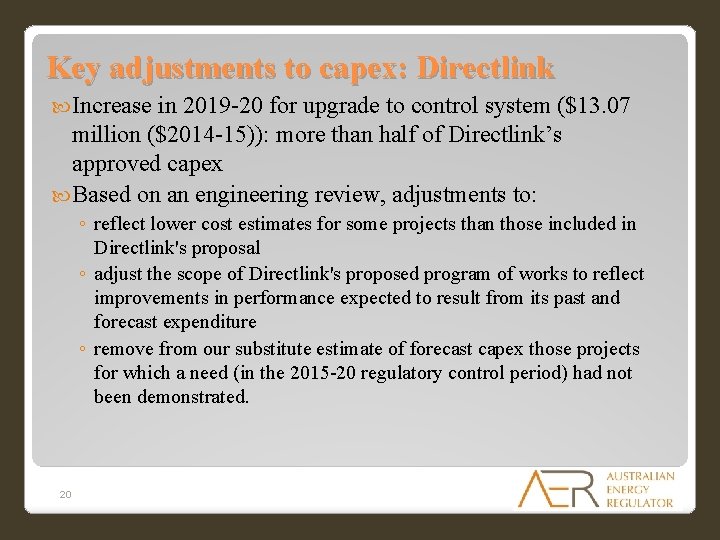 Key adjustments to capex: Directlink

Increase in 2019-20 for upgrade to control system ($13.07 million ($2014-15)): more than half of Directlink's approved capex

Based on an engineering review, adjustments to:

◦ reflect lower cost estimates for some projects than those included in Directlink's proposal

◦ adjust the scope of Directlink's proposed program of works to reflect improvements in performance expected to result from its past and forecast expenditure

◦ remove from our substitute estimate of forecast capex those projects for which a need (in the 2015-20 regulatory control period) had not been demonstrated.

20

AER AUSTRALIAN ENERGY REGULATOR